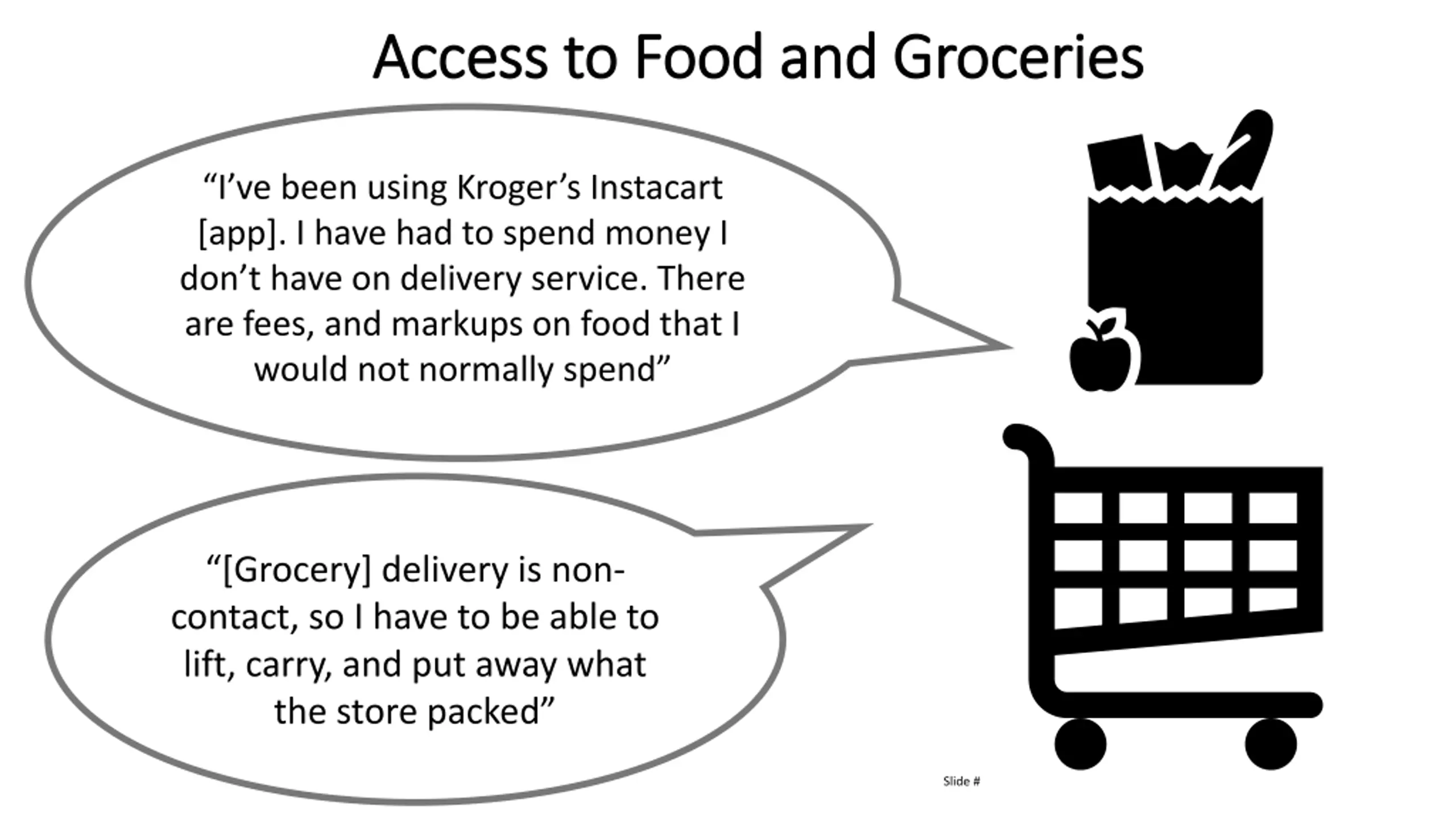 Access to Food and Groceries

“I’ve been using Kroger’s Instacart [app]. I have had to spend money I don’t have on delivery service. There are fees, and markups on food that I would not normally spend”

“[Grocery] delivery is non-contact, so I have to be able to lift, carry, and put away what the store packed”

Slide #